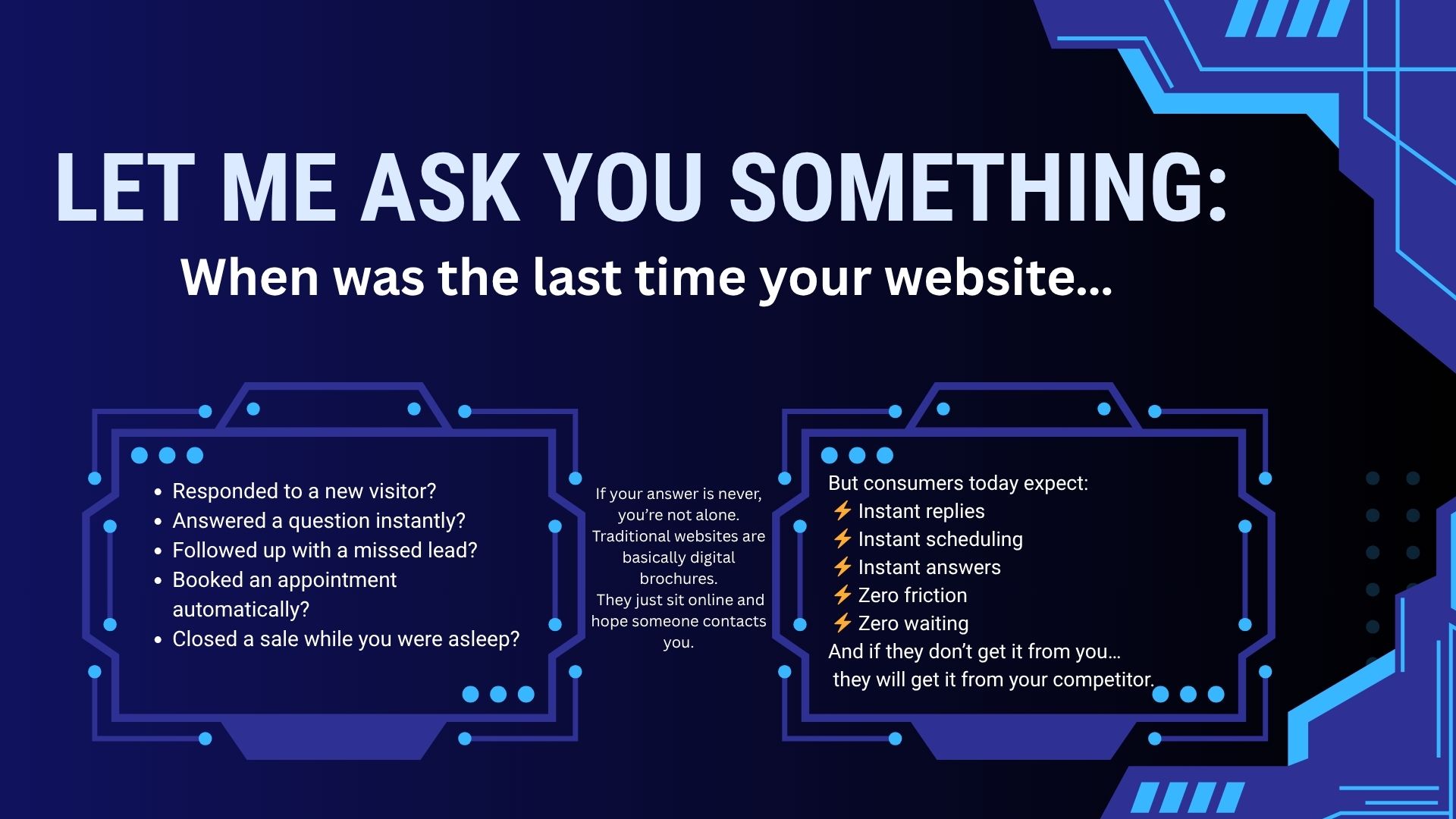 LET ME ASK YOU SOMETHING:

When was the last time your website...

- Responded to a new visitor?
- Answered a question instantly?
- Followed up with a missed lead?
- Booked an appointment automatically?
- Closed a sale while you were asleep?

If your answer is never, you're not alone. Traditional websites are basically digital brochures.
They just sit online and hope someone contacts you.

But consumers today expect:
⚡ Instant replies
⚡ Instant scheduling
⚡ Instant answers
⚡ Zero friction
⚡ Zero waiting
And if they don't get it from you...
they will get it from your competitor.